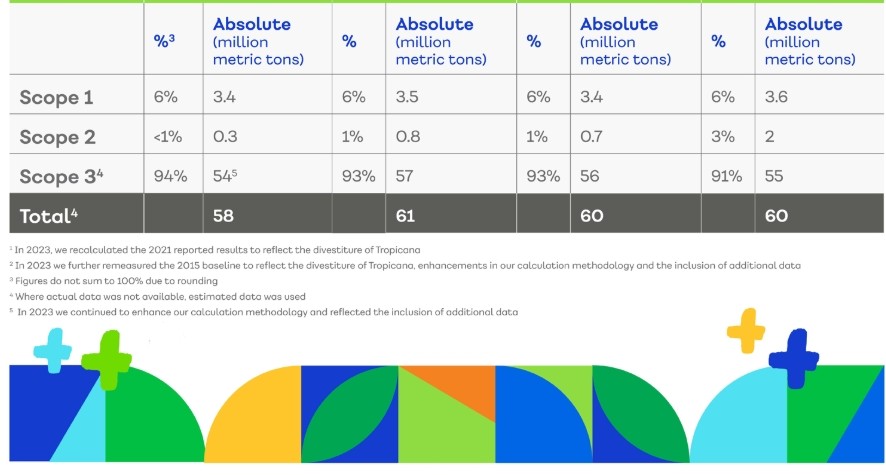 |  | %$^3$ | Absolute (million metric tons) | % | Absolute (million metric tons) | % | Absolute (million metric tons) | % | Absolute (million metric tons) |
|---|---|---|---|---|---|---|---|---|
| Scope 1 | 6% | 3.4 | 6% | 3.5 | 6% | 3.4 | 6% | 3.6 |
| Scope 2 | <1% | 0.3 | 1% | 0.8 | 1% | 0.7 | 3% | 2 |
| Scope 3$^4$ | 94% | 54$^5$ | 93% | 57 | 93% | 56 | 91% | 55 |
| Total$^4$ |  | 58 |  | 61 |  | 60 |  | 60 |

$^1$ In 2023, we recalculated the 2021 reported results to reflect the divestiture of Tropicana
$^2$ In 2023 we further remeasured the 2015 baseline to reflect the divestiture of Tropicana, enhancements in our calculation methodology and the inclusion of additional data
$^3$ Figures do not sum to 100% due to rounding
$^4$ Where actual data was not available, estimated data was used
$^5$ In 2023 we continued to enhance our calculation methodology and reflected the inclusion of additional data